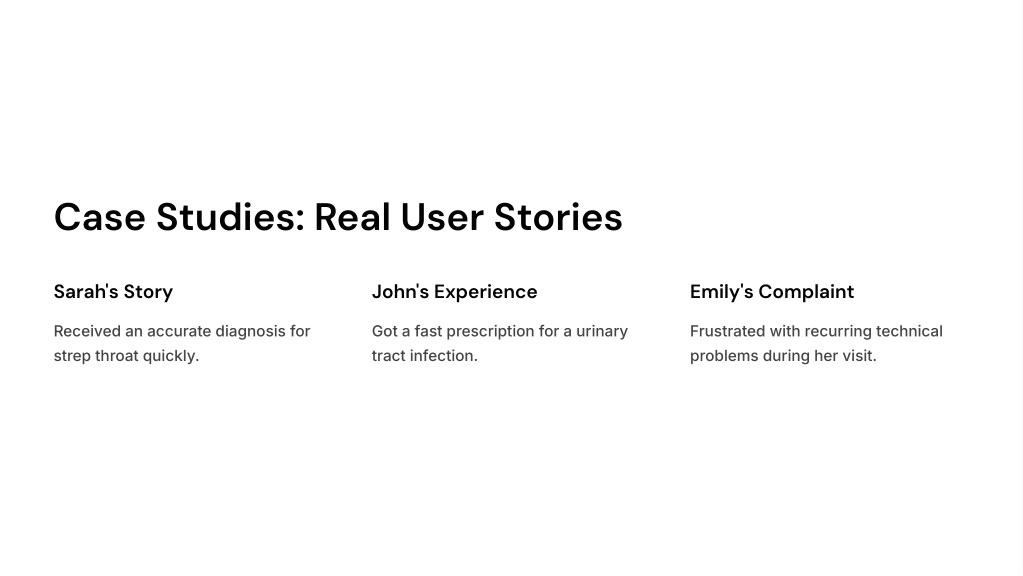 Case Studies: Real User Stories

Sarah's Story

Received an accurate diagnosis for strep throat quickly.

John's Experience

Got a fast prescription for a urinary tract infection.

Emily's Complaint

Frustrated with recurring technical problems during her visit.